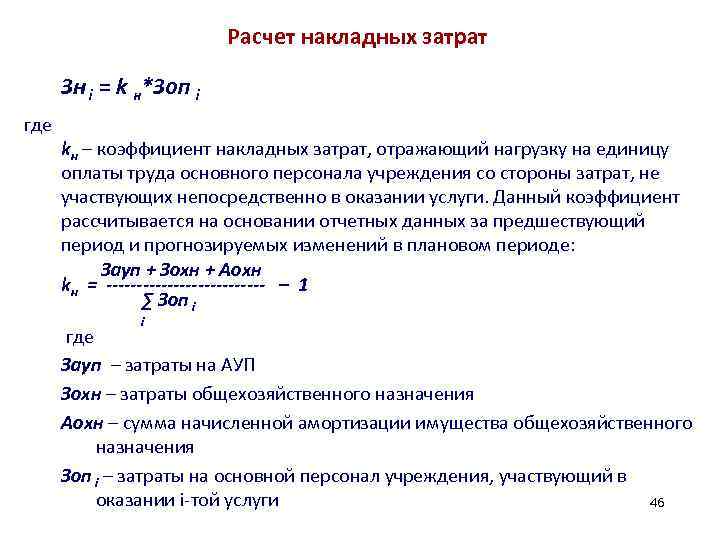 Расчет накладных затрат

$Зн_i = k_н * Зоп_i$

где

$k_н$ – коэффициент накладных затрат, отражающий нагрузку на единицу оплаты труда основного персонала учреждения со стороны затрат, не участвующих непосредственно в оказании услуги. Данный коэффициент рассчитывается на основании отчетных данных за предшествующий период и прогнозируемых изменений в плановом периоде:

$k_н = \frac{Зауп + Зохн + Аохн}{\sum_i Зоп_i} - 1$

где

Зауп – затраты на АУП

Зохн – затраты общехозяйственного назначения

Аохн – сумма начисленной амортизации имущества общехозяйственного назначения

$Зоп_i$ – затраты на основной персонал учреждения, участвующий в оказании i-той услуги

46